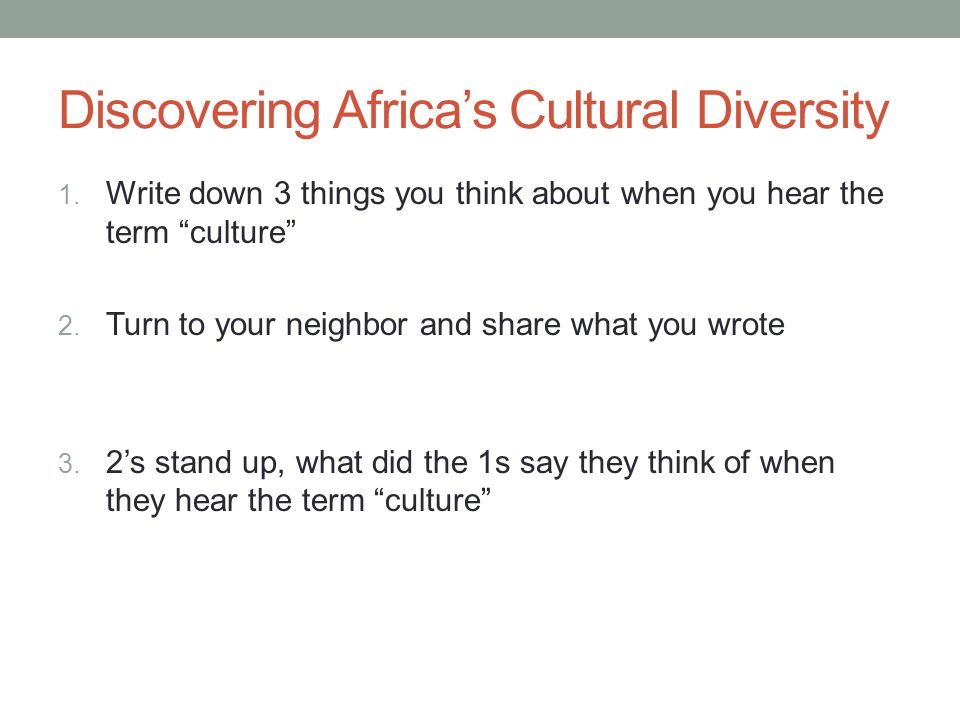 Discovering Africa’s Cultural Diversity

1. Write down 3 things you think about when you hear the term “culture”

2. Turn to your neighbor and share what you wrote

3. 2’s stand up, what did the 1s say they think of when they hear the term “culture”